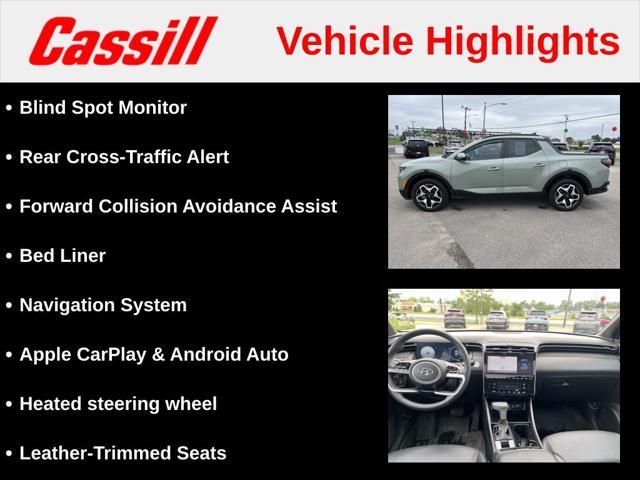 Cassill

Vehicle Highlights

• Blind Spot Monitor

• Rear Cross-Traffic Alert

• Forward Collision Avoidance Assist

• Bed Liner

• Navigation System

• Apple CarPlay & Android Auto

• Heated steering wheel

• Leather-Trimmed Seats